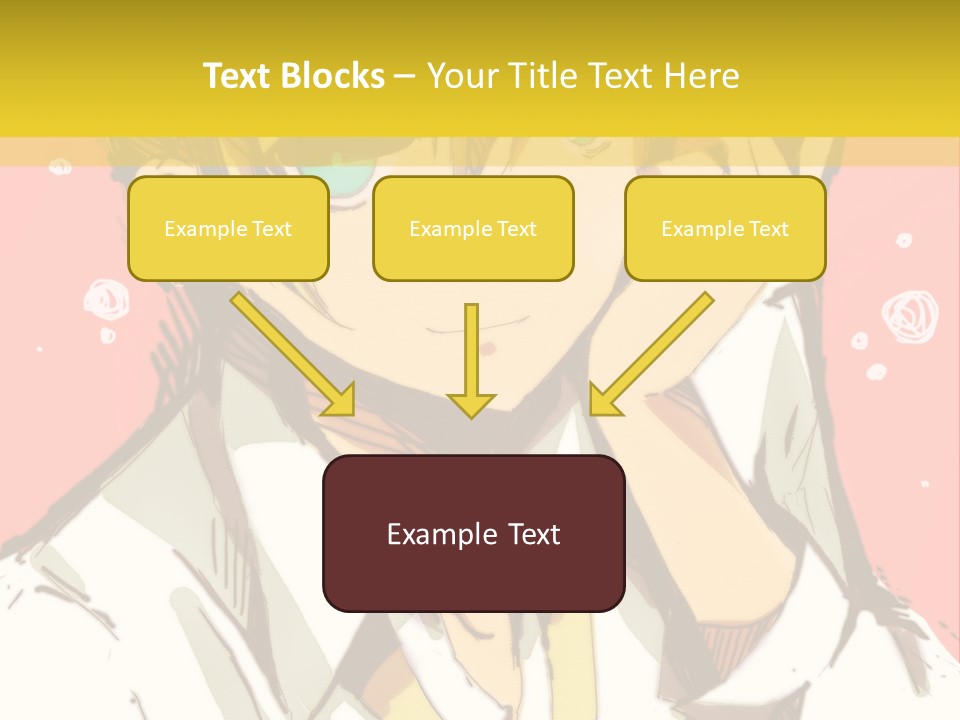 Text Blocks – Your Title Text Here

Example Text

Example Text

Example Text

Example Text